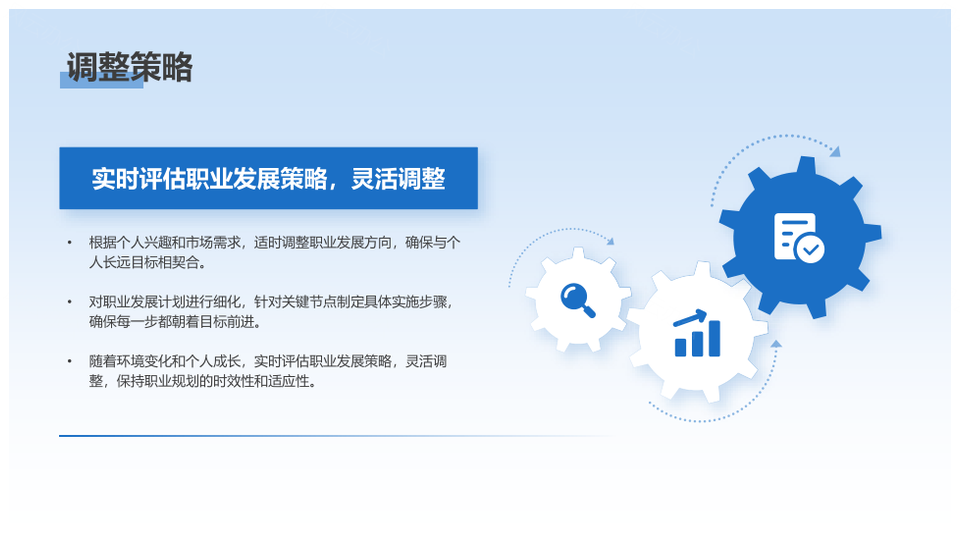 调整策略

实时评估职业发展策略，灵活调整

• 根据个人兴趣和市场需求，适时调整职业发展方向，确保与个人长远目标相契合。

• 对职业发展计划进行细化，针对关键节点制定具体实施步骤，确保每一步都朝着目标前进。

• 随着环境变化和个人成长，实时评估职业发展策略，灵活调整，保持职业规划的时效性和适应性。